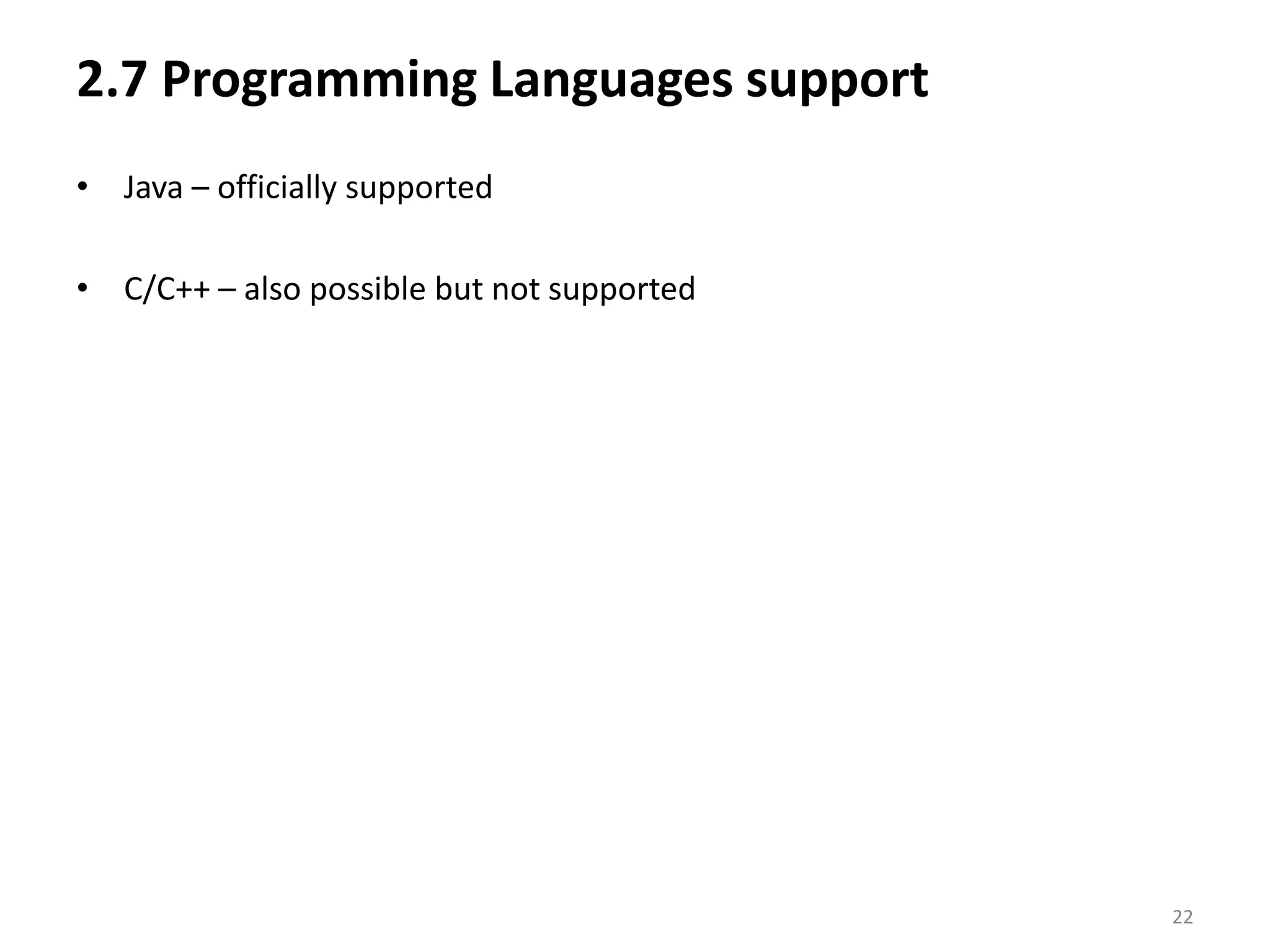 2.7 Programming Languages support

• Java – officially supported

• C/C++ – also possible but not supported

22